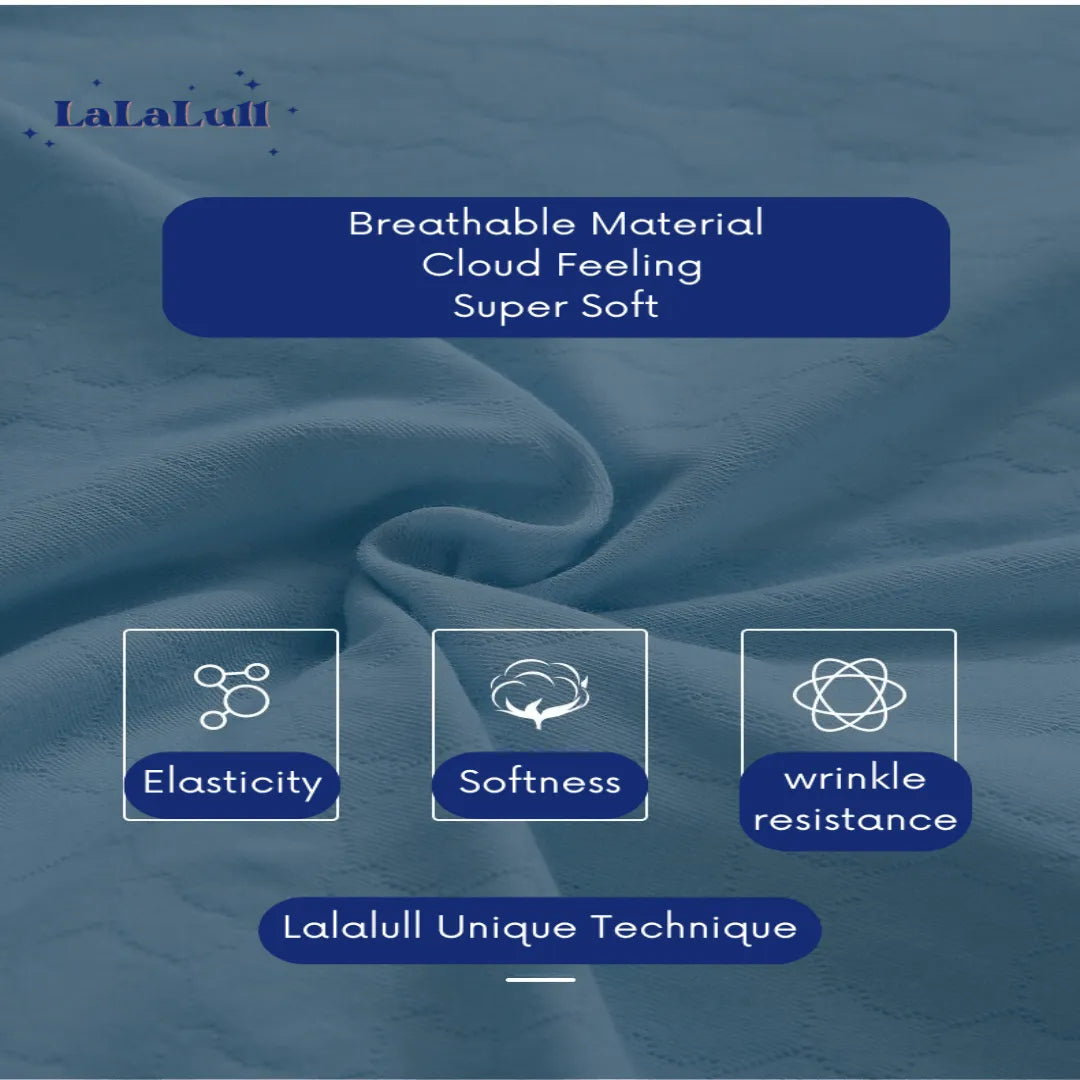 LaLaLull

Breathable Material
Cloud Feeling
Super Soft

Elasticity

Softness

wrinkle resistance

Lalalull Unique Technique